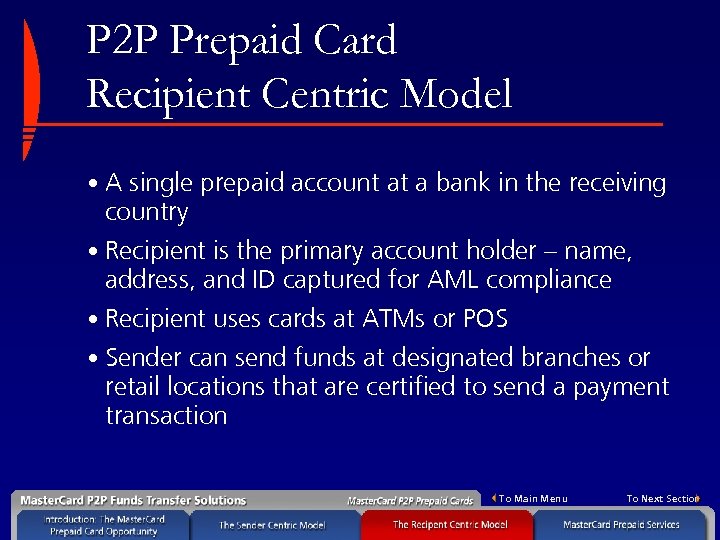 P2P Prepaid Card
Recipient Centric Model

• A single prepaid account at a bank in the receiving country

• Recipient is the primary account holder – name, address, and ID captured for AML compliance

• Recipient uses cards at ATMs or POS

• Sender can send funds at designated branches or retail locations that are certified to send a payment transaction

MasterCard P2P Funds Transfer Solutions

MasterCard P2P Prepaid Cards

To Main Menu

To Next Section

Introduction: The MasterCard Prepaid Card Opportunity

The Sender Centric Model

The Recipent Centric Model

MasterCard Prepaid Services